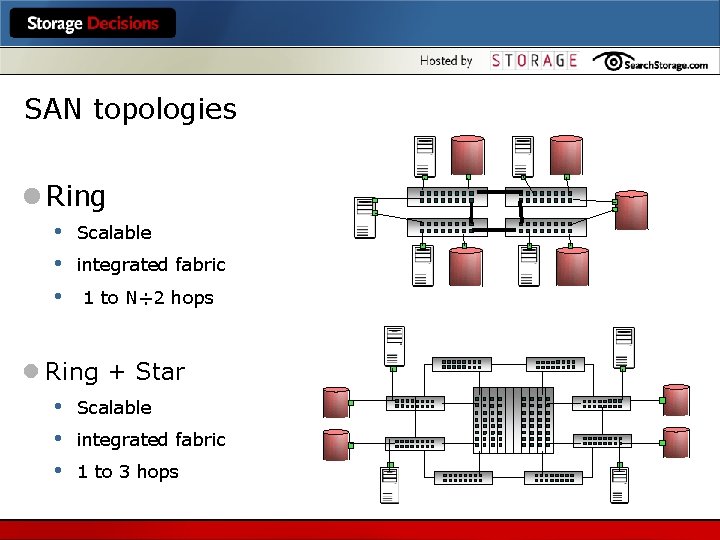 Storage Decisions

Hosted by STORAGE SearchStorage.com

SAN topologies

Ring

- Scalable
- integrated fabric
- 1 to N÷2 hops

Ring + Star

- Scalable
- integrated fabric
- 1 to 3 hops